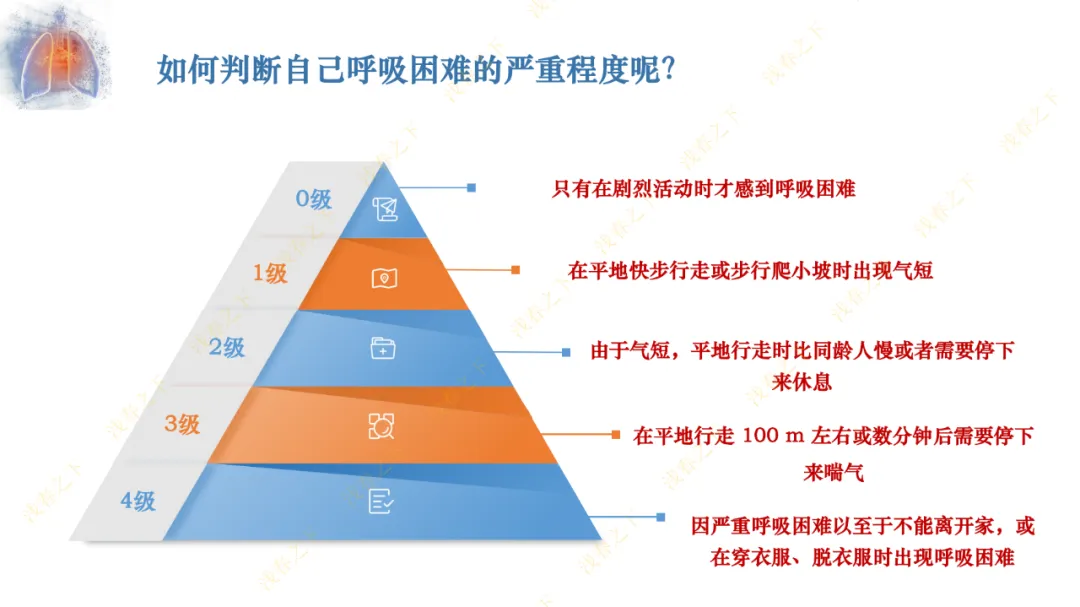 如何判断自己呼吸困难的严重程度呢?

0级
只有在剧烈活动时才感到呼吸困难

1级
在平地快步行走或步行爬小坡时出现气短

2级
由于气短，平地行走时比同龄人慢或者需要停下来休息

3级
在平地行走 100 m 左右或数分钟后需要停下来喘气

4级
因严重呼吸困难以至于不能离开家，或在穿衣服、脱衣服时出现呼吸困难

浅春之下